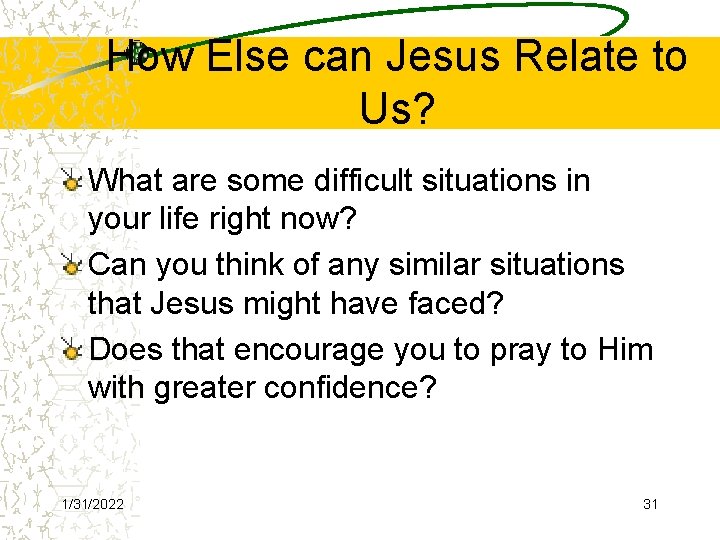 How Else can Jesus Relate to Us?

What are some difficult situations in your life right now?

Can you think of any similar situations that Jesus might have faced?

Does that encourage you to pray to Him with greater confidence?

1/31/2022

31